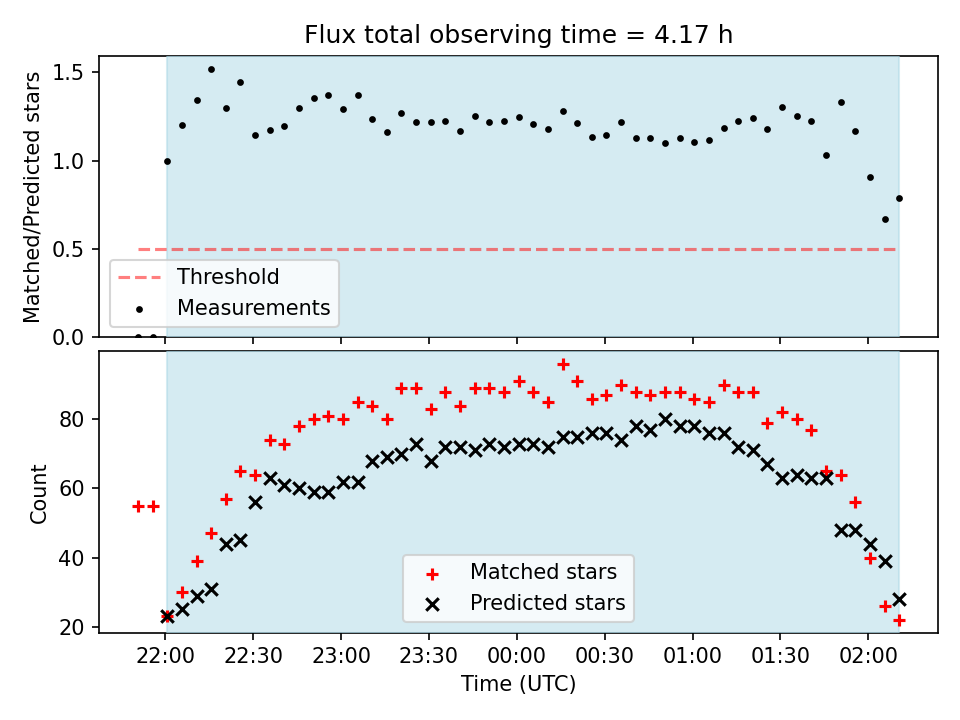 Flux total observing time = 4.17 h

Matched/Predicted stars

1.5
1.0
0.5
0.0

Threshold
Measurements

Count

80
60
40
20

Matched stars
Predicted stars

22:00 22:30 23:00 23:30 00:00 00:30 01:00 01:30 02:00

Time (UTC)